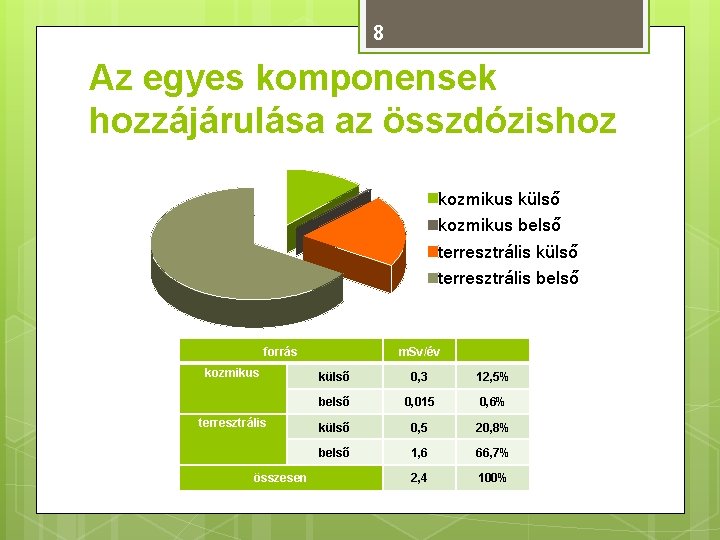 8

Az egyes komponensek hozzájárulása az összdózishoz

kozmikus külső
kozmikus belső
terresztrális külső
terresztrális belső

| forrás | | mSv/év | |
|---|---|---|---|
| kozmikus | külső | 0,3 | 12,5% |
| | belső | 0,015 | 0,6% |
| terresztrális | külső | 0,5 | 20,8% |
| | belső | 1,6 | 66,7% |
| összesen | | 2,4 | 100% |